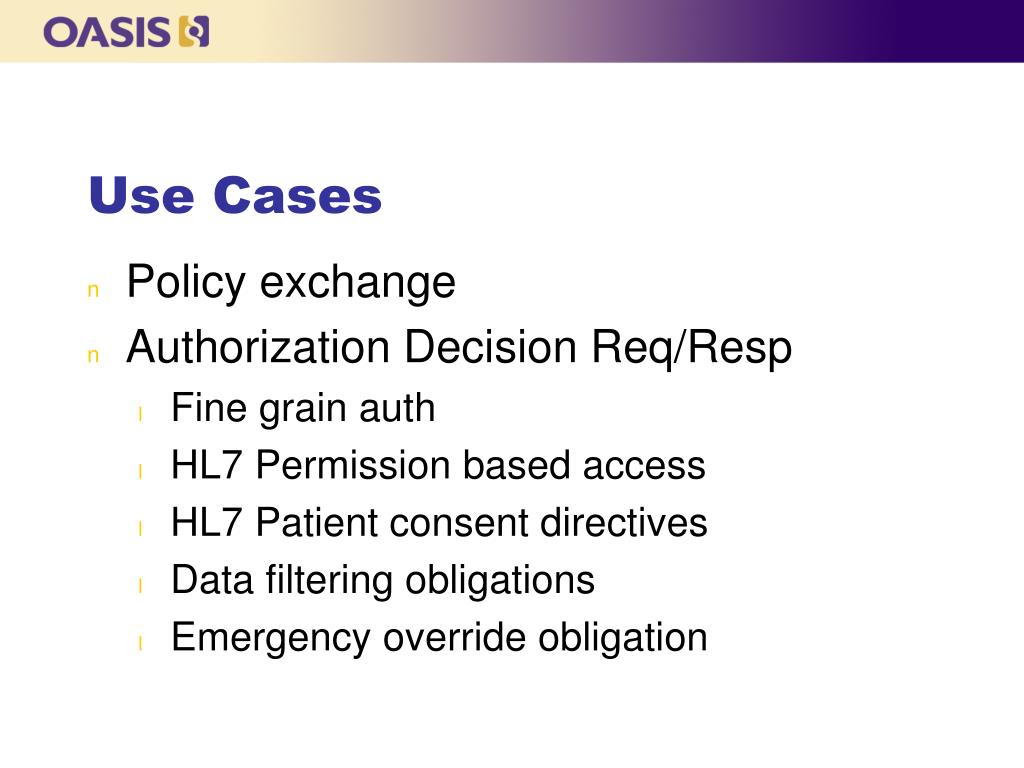 OASIS

Use Cases

n Policy exchange
n Authorization Decision Req/Resp
l Fine grain auth
l HL7 Permission based access
l HL7 Patient consent directives
l Data filtering obligations
l Emergency override obligation